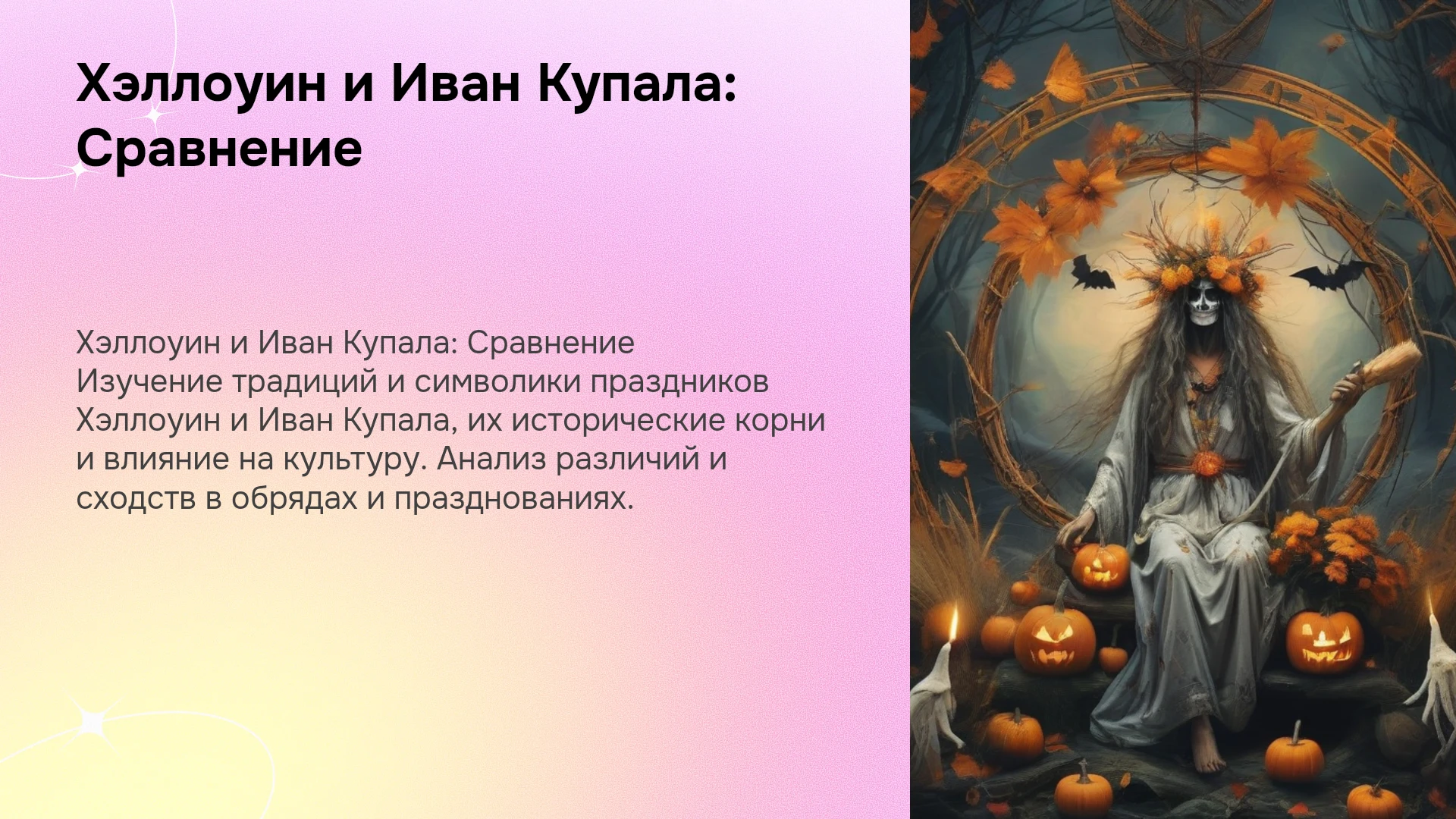 Хэллоуин и Иван Купала: Сравнение

Хэллоуин и Иван Купала: Сравнение
Изучение традиций и символики праздников Хэллоуин и Иван Купала, их исторические корни и влияние на культуру. Анализ различий и сходств в обрядах и празднованиях.